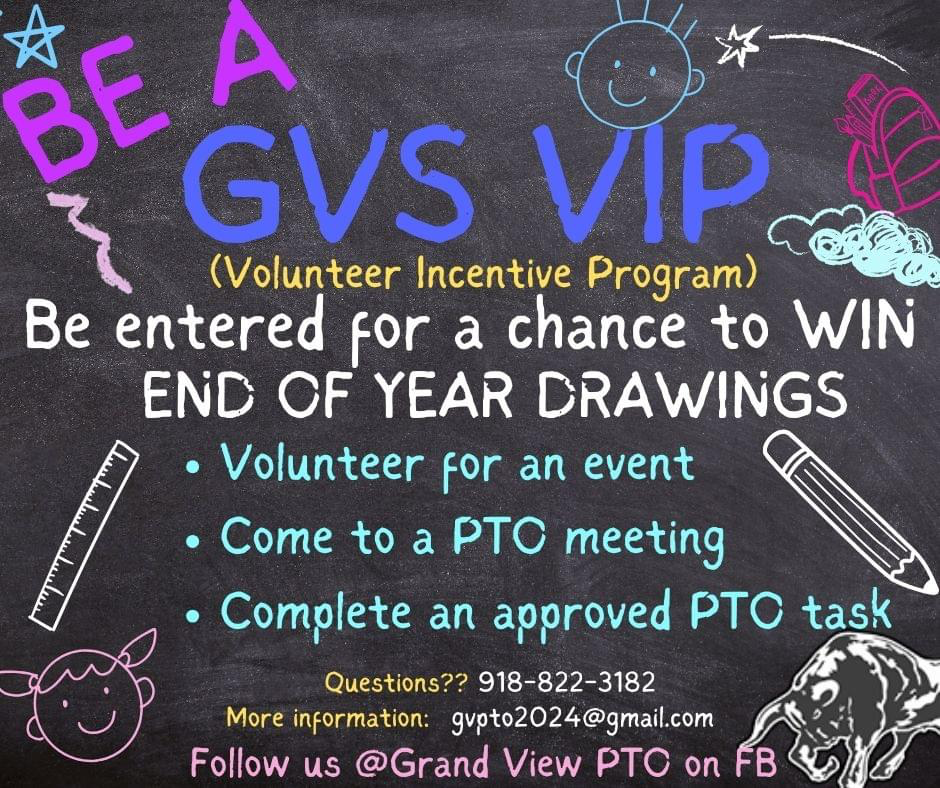 BE A
GVS VIP
(Volunteer Incentive Program)
Be entered for a chance to WIN
END OF YEAR DRAWINGS

• Volunteer for an event
• Come to a PTO meeting
• Complete an approved PTO task

Questions?? 918-822-3182
More information: gvpto2024@gmail.com
Follow us @Grand View PTO on FB